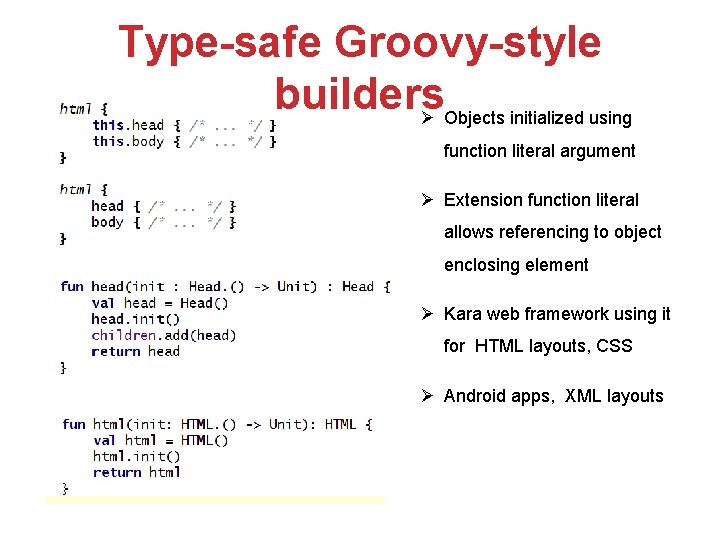 Type-safe Groovy-style builders

html {
    this.head { /* ... */ }
    this.body { /* ... */ }
}

html {
    head { /* ... */ }
    body { /* ... */ }
}

fun head(init : Head.() -> Unit) : Head {
    val head = Head()
    head.init()
    children.add(head)
    return head
}

fun html(init: HTML.() -> Unit): HTML {
    val html = HTML()
    html.init()
    return html
}

➢ Objects initialized using function literal argument

➢ Extension function literal allows referencing to object enclosing element

➢ Kara web framework using it for HTML layouts, CSS

➢ Android apps, XML layouts